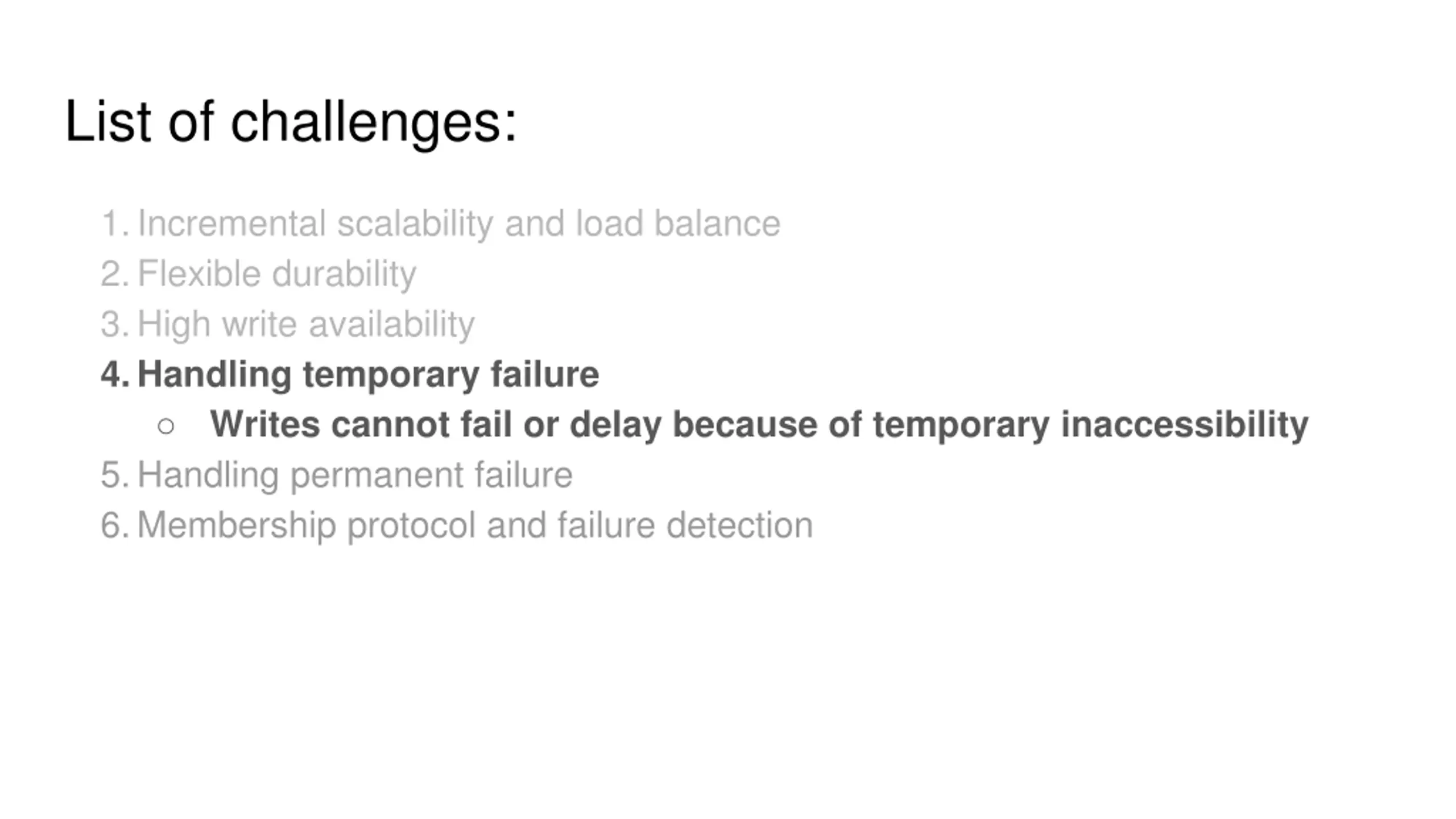 List of challenges:

1. Incremental scalability and load balance
2. Flexible durability
3. High write availability
4. Handling temporary failure
   ○ Writes cannot fail or delay because of temporary inaccessibility
5. Handling permanent failure
6. Membership protocol and failure detection